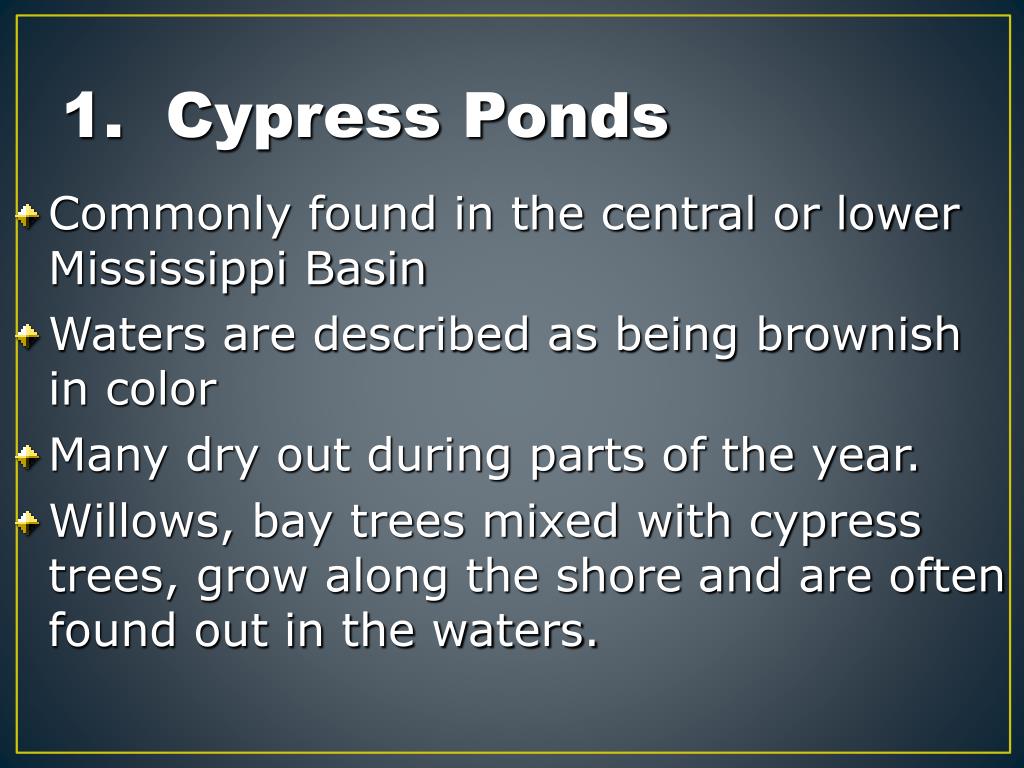 1. Cypress Ponds

Commonly found in the central or lower Mississippi Basin

Waters are described as being brownish in color

Many dry out during parts of the year.

Willows, bay trees mixed with cypress trees, grow along the shore and are often found out in the waters.